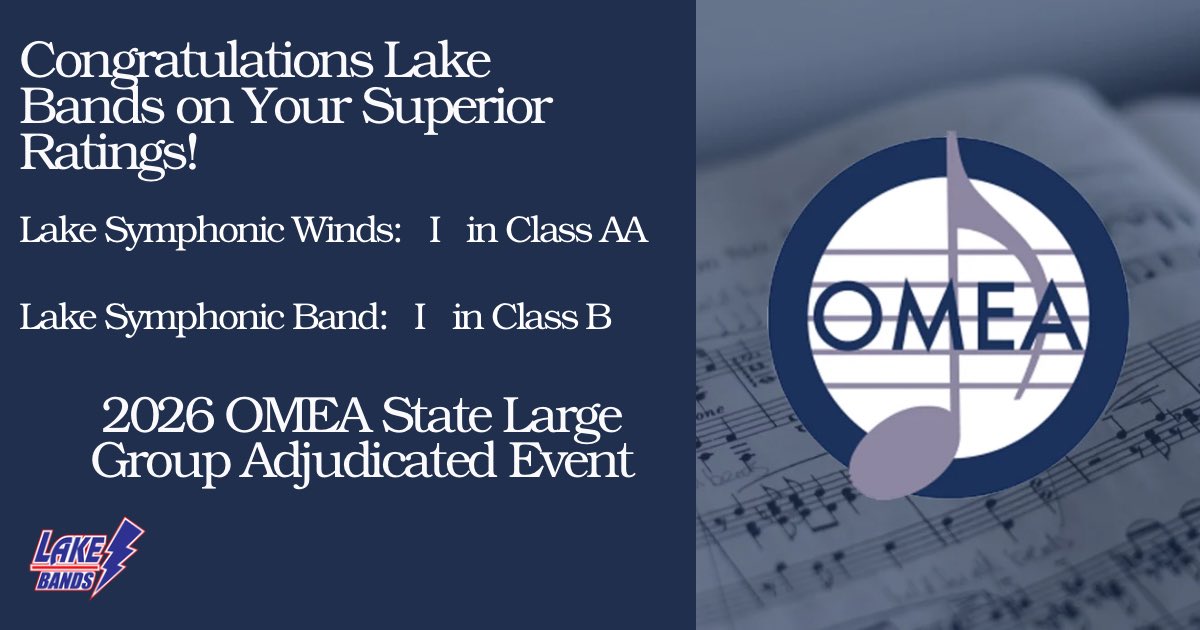 Congratulations Lake Bands on Your Superior Ratings!

Lake Symphonic Winds: I in Class AA

Lake Symphonic Band: I in Class B

2026 OMEA State Large Group Adjudicated Event

LAKE BANDS

OMEA